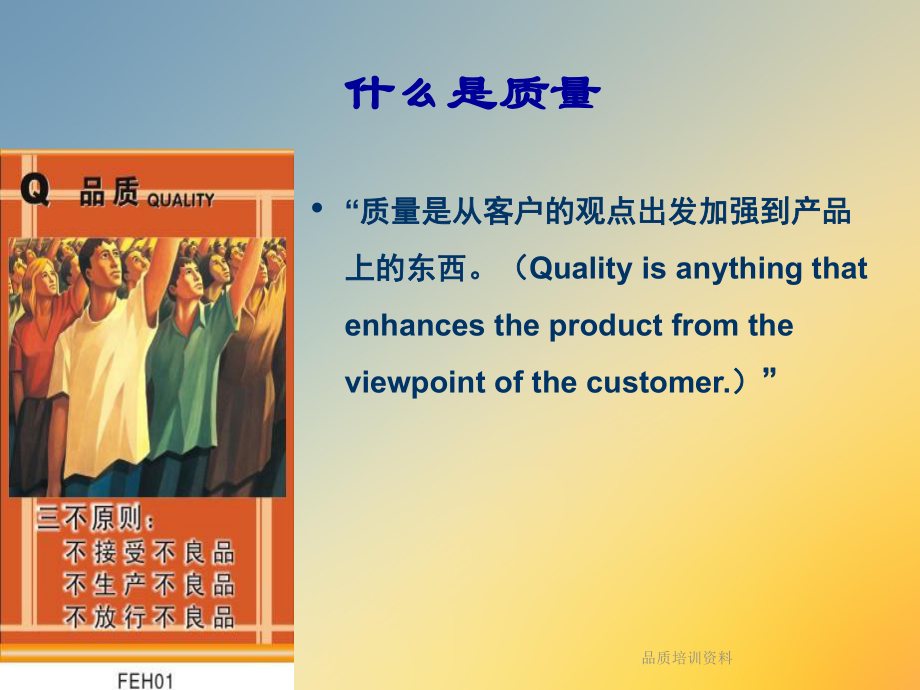 什么是质量

Q 品质 QUALITY

三不原则：
不接受不良品
不生产不良品
不放行不良品

FEH01

• “质量是从客户的观点出发加强到产品上的东西。（Quality is anything that enhances the product from the viewpoint of the customer.）”

品质培训资料